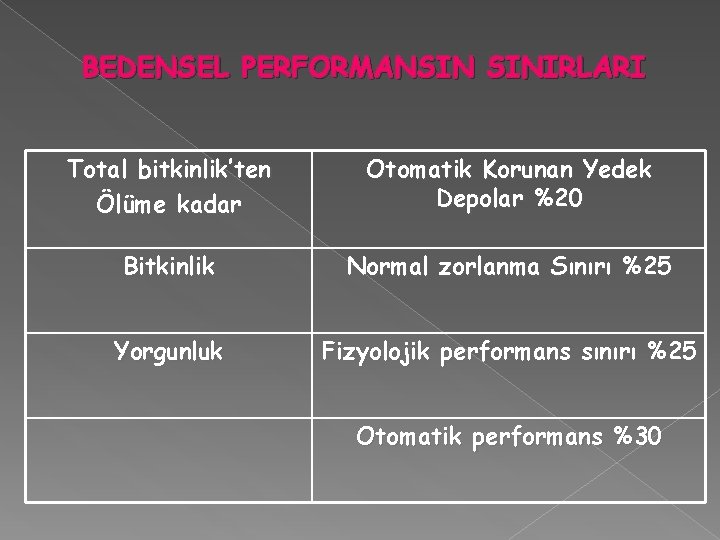 BEDENSEL PERFORMANSIN SINIRLARI

| Total bitkinlik'ten Ölüme kadar | Otomatik Korunan Yedek Depolar %20 |
|---|---|
| Bitkinlik | Normal zorlanma Sınırı %25 |
| Yorgunluk | Fizyolojik performans sınırı %25 |
| | Otomatik performans %30 |